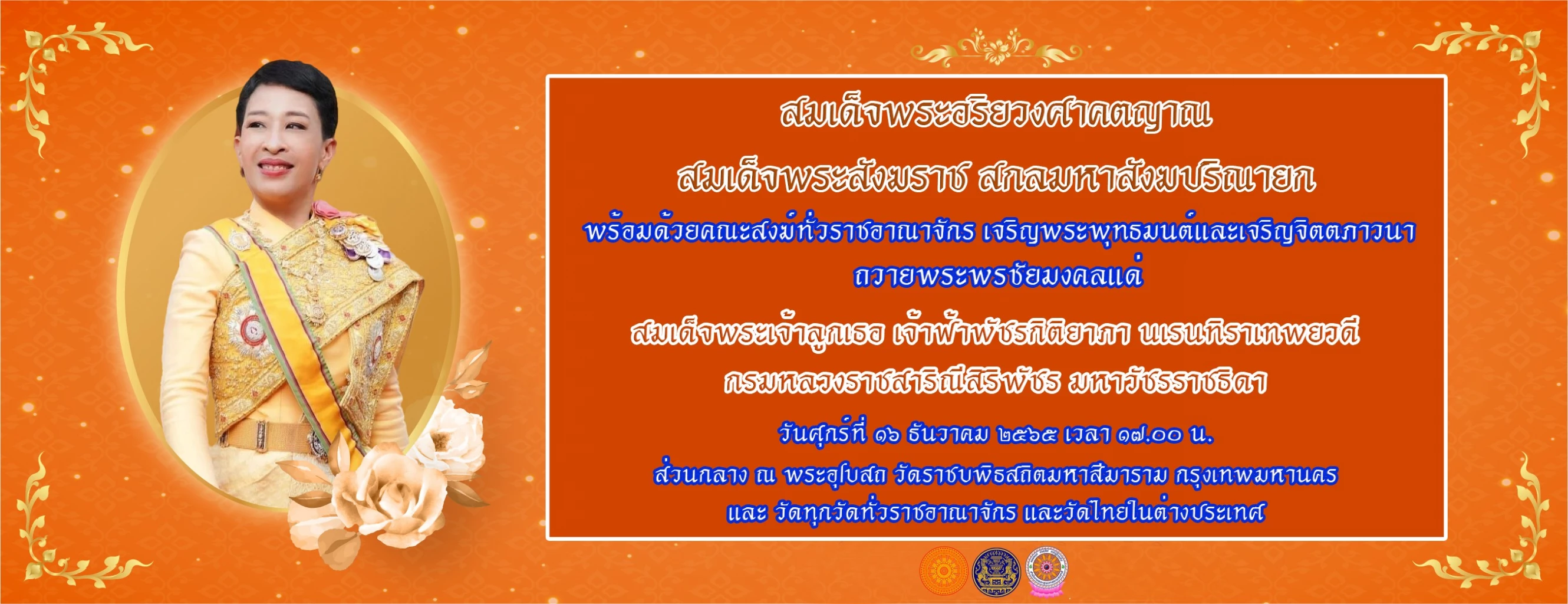 สมเด็จพระอริยวงศาคตญาณ

สมเด็จพระสังฆราช สกลมหาสังฆปริณายก

พร้อมด้วยคณะสงฆ์ทั่วราชอาณาจักร เจริญพระพุทธมนต์และเจริญจิตตภาวนา

ถวายพระพรชัยมงคลแด่

สมเด็จพระเจ้าลูกเธอ เจ้าฟ้าพัชรกิติยาภา นเรนทิราเทพยวดี

กรมหลวงราชสาริณีสิริพัชร มหาวัชรราชธิดา

วันศุกร์ที่ ๑๖ ธันวาคม ๒๕๖๕ เวลา ๑๗.๐๐ น.

ส่วนกลาง ณ พระอุโบสถ วัดราชบพิธสถิตมหาสีมาราม กรุงเทพมหานคร

และ วัดทุกวัดทั่วราชอาณาจักร และวัดไทยในต่างประเทศ